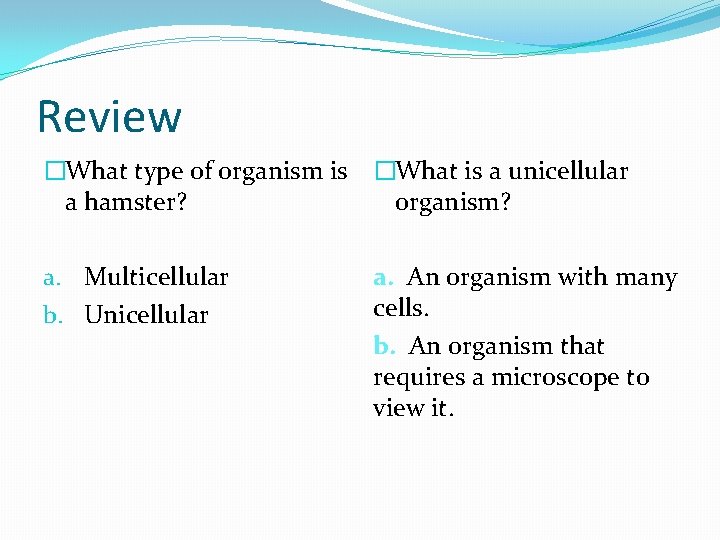 Review

□What type of organism is a hamster?

a. Multicellular
b. Unicellular

□What is a unicellular organism?

a. An organism with many cells.
b. An organism that requires a microscope to view it.